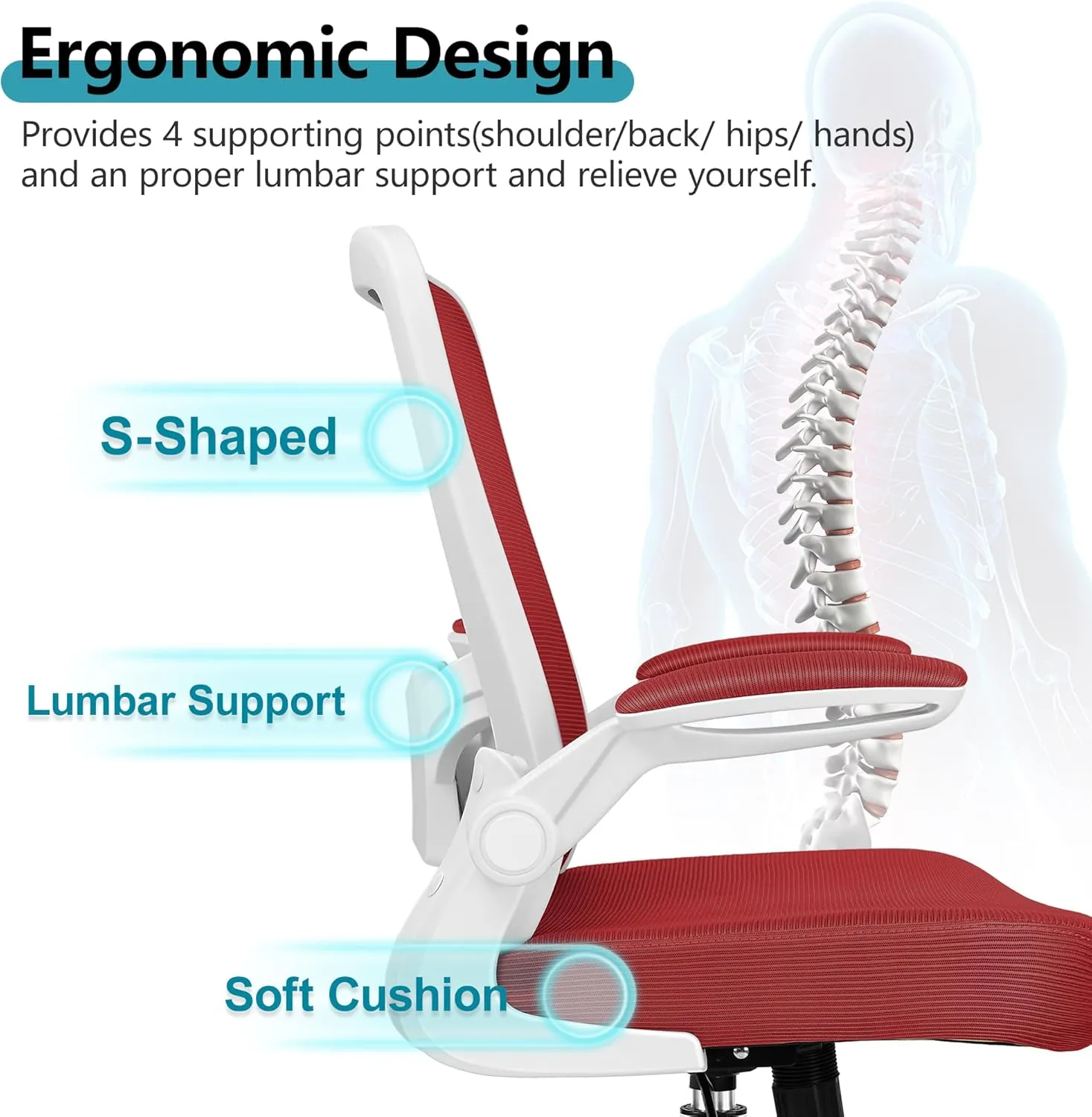 Ergonomic Design

Provides 4 supporting points(shoulder/back/ hips/ hands) and an proper lumbar support and relieve yourself.

S-Shaped

Lumbar Support

Soft Cushion